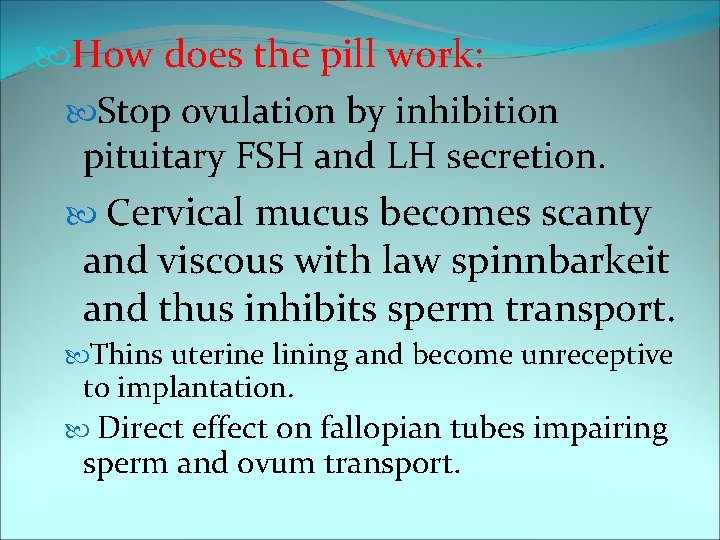 How does the pill work:

Stop ovulation by inhibition pituitary FSH and LH secretion.

Cervical mucus becomes scanty and viscous with law spinnbarkeit and thus inhibits sperm transport.

Thins uterine lining and become unreceptive to implantation.

Direct effect on fallopian tubes impairing sperm and ovum transport.